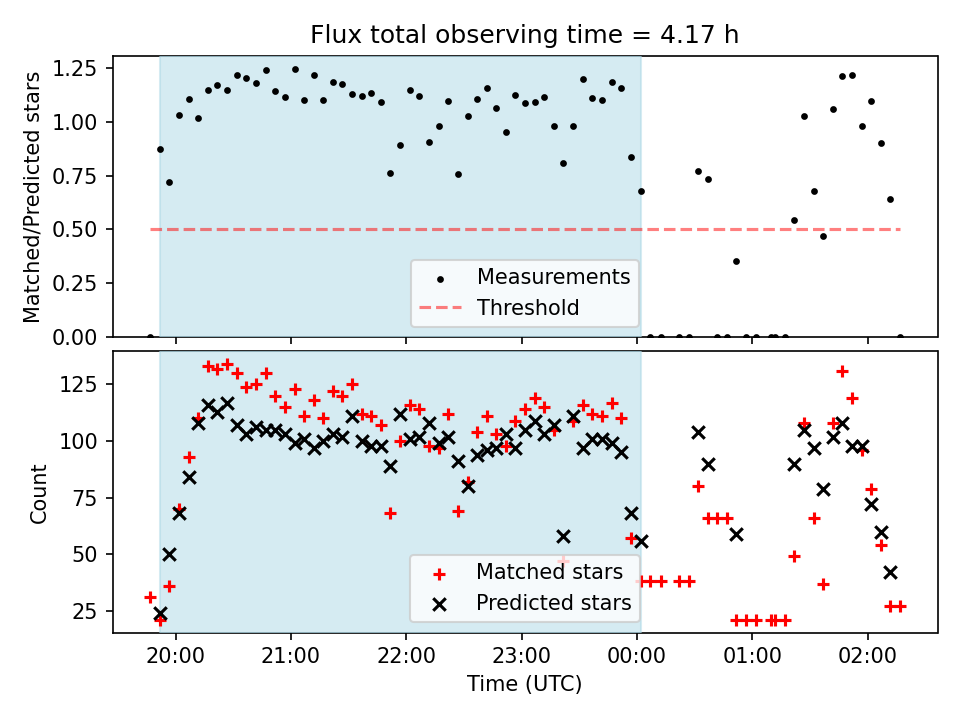 Flux total observing time = 4.17 h

Matched/Predicted stars

1.25
1.00
0.75
0.50
0.25
0.00

Measurements
Threshold

Count

125
100
75
50
25

Matched stars
Predicted stars

20:00
21:00
22:00
23:00
00:00
01:00
02:00

Time (UTC)